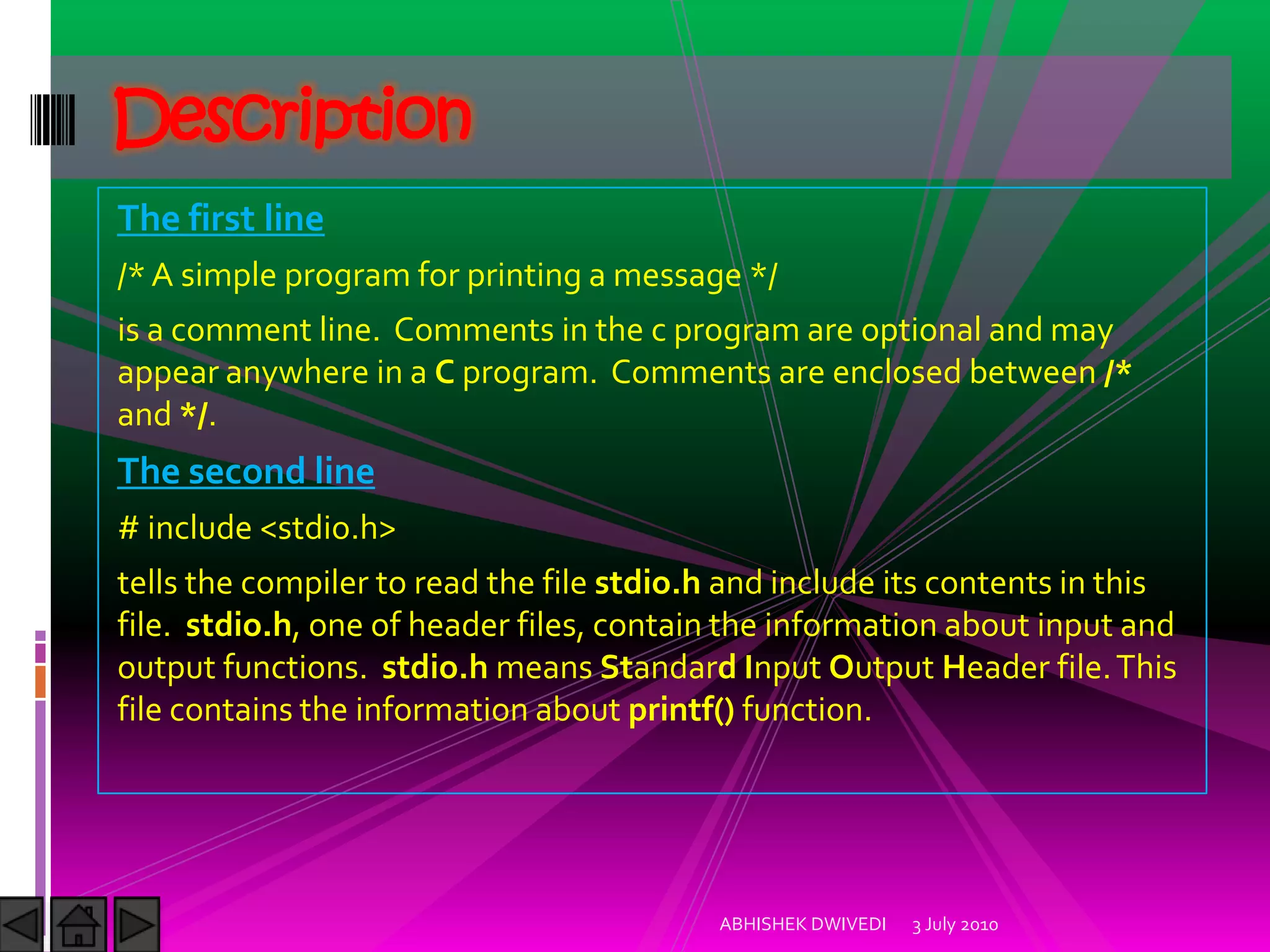 Description

The first line

/* A simple program for printing a message */

is a comment line. Comments in the c program are optional and may appear anywhere in a C program. Comments are enclosed between /* and */.

The second line

# include <stdio.h>

tells the compiler to read the file stdio.h and include its contents in this file. stdio.h, one of header files, contain the information about input and output functions. stdio.h means Standard Input Output Header file. This file contains the information about printf() function.

ABHISHEK DWIVEDI 3 July 2010